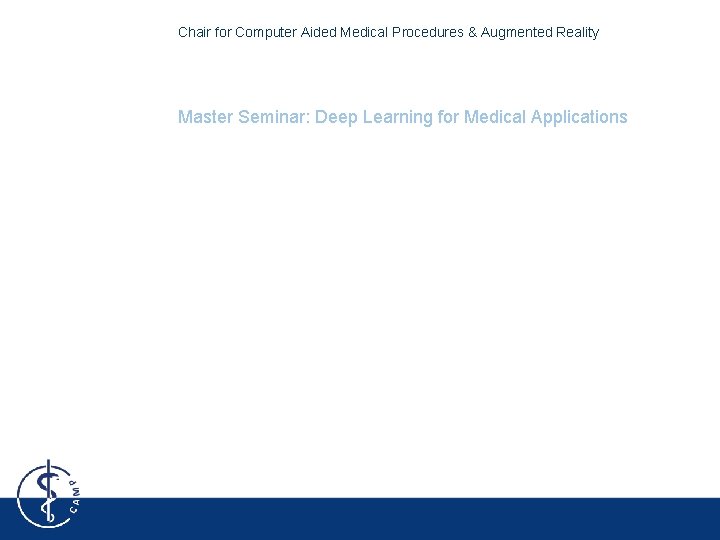 Chair for Computer Aided Medical Procedures & Augmented Reality

Master Seminar: Deep Learning for Medical Applications

CAMP